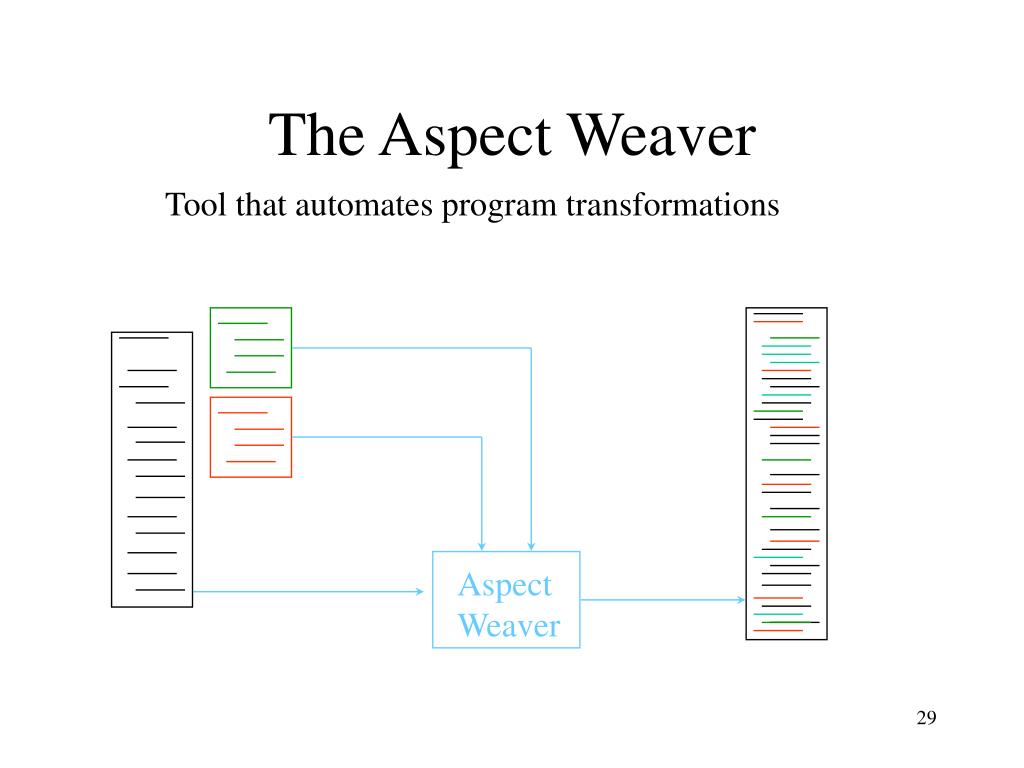 The Aspect Weaver

Tool that automates program transformations

Aspect Weaver

29